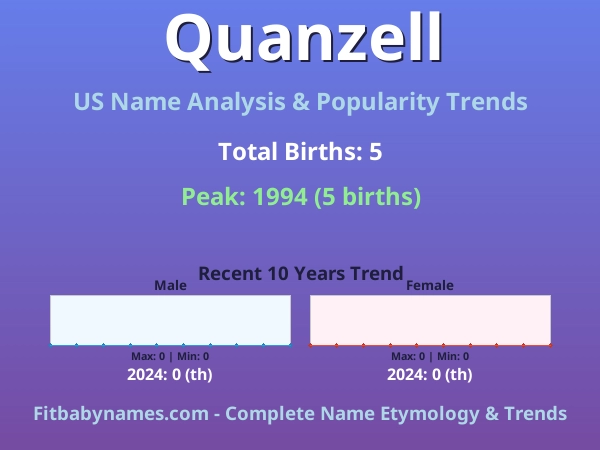 Quanzell

US Name Analysis & Popularity Trends

Total Births: 5

Peak: 1994 (5 births)

Recent 10 Years Trend

Male

Max: 0 | Min: 0

2024: 0 (th)

Female

Max: 0 | Min: 0

2024: 0 (th)

Fitbabynames.com - Complete Name Etymology & Trends